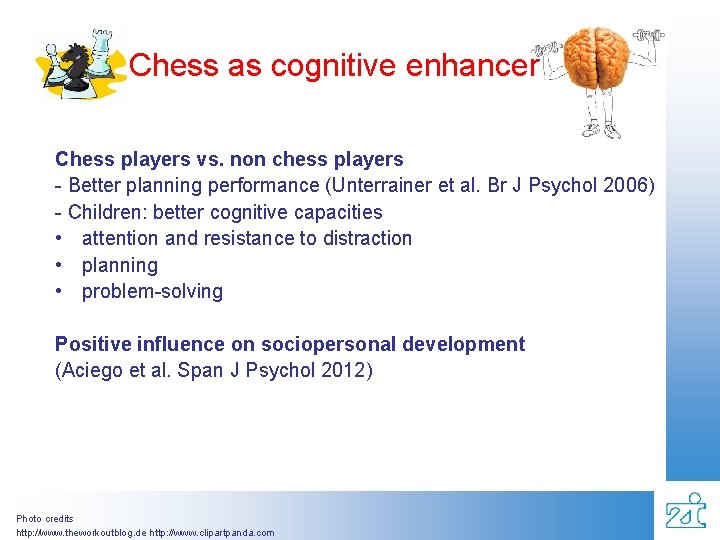 Chess as cognitive enhancer

Chess players vs. non chess players
- Better planning performance (Unterrainer et al. Br J Psychol 2006)
- Children: better cognitive capacities
• attention and resistance to distraction
• planning
• problem-solving

Positive influence on sociopersonal development
(Aciego et al. Span J Psychol 2012)

Photo credits
http://www.theworkoutblog.de http://www.clipartpanda.com